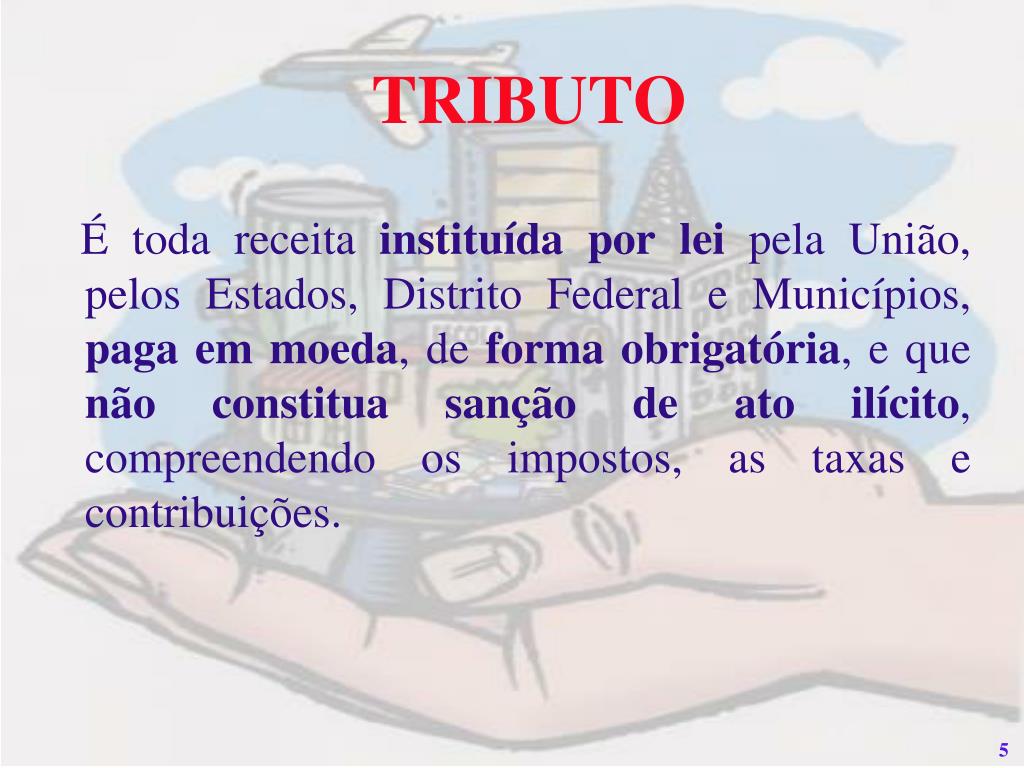 TRIBUTO

É toda receita instituída por lei pela União, pelos Estados, Distrito Federal e Municípios, paga em moeda, de forma obrigatória, e que não constitua sanção de ato ilícito, compreendendo os impostos, as taxas e contribuições.

5